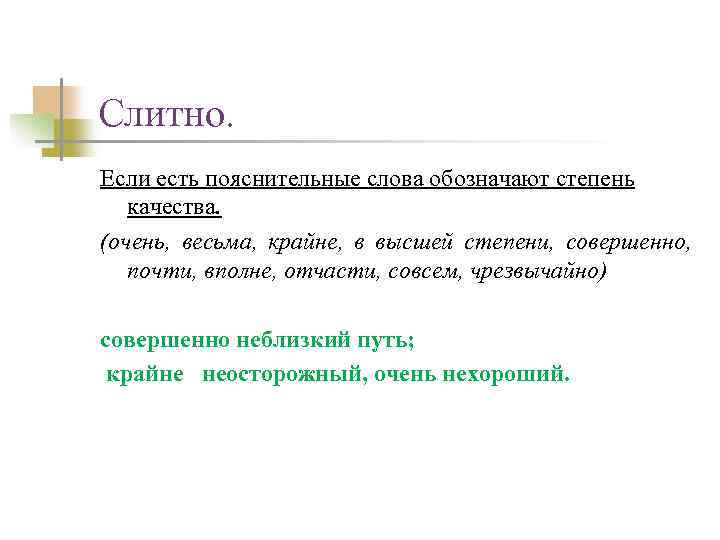 Слитно.

Если есть пояснительные слова обозначают степень качества.

(очень, весьма, крайне, в высшей степени, совершенно, почти, вполне, отчасти, совсем, чрезвычайно)

совершенно неблизкий путь;

крайне неосторожный, очень нехороший.